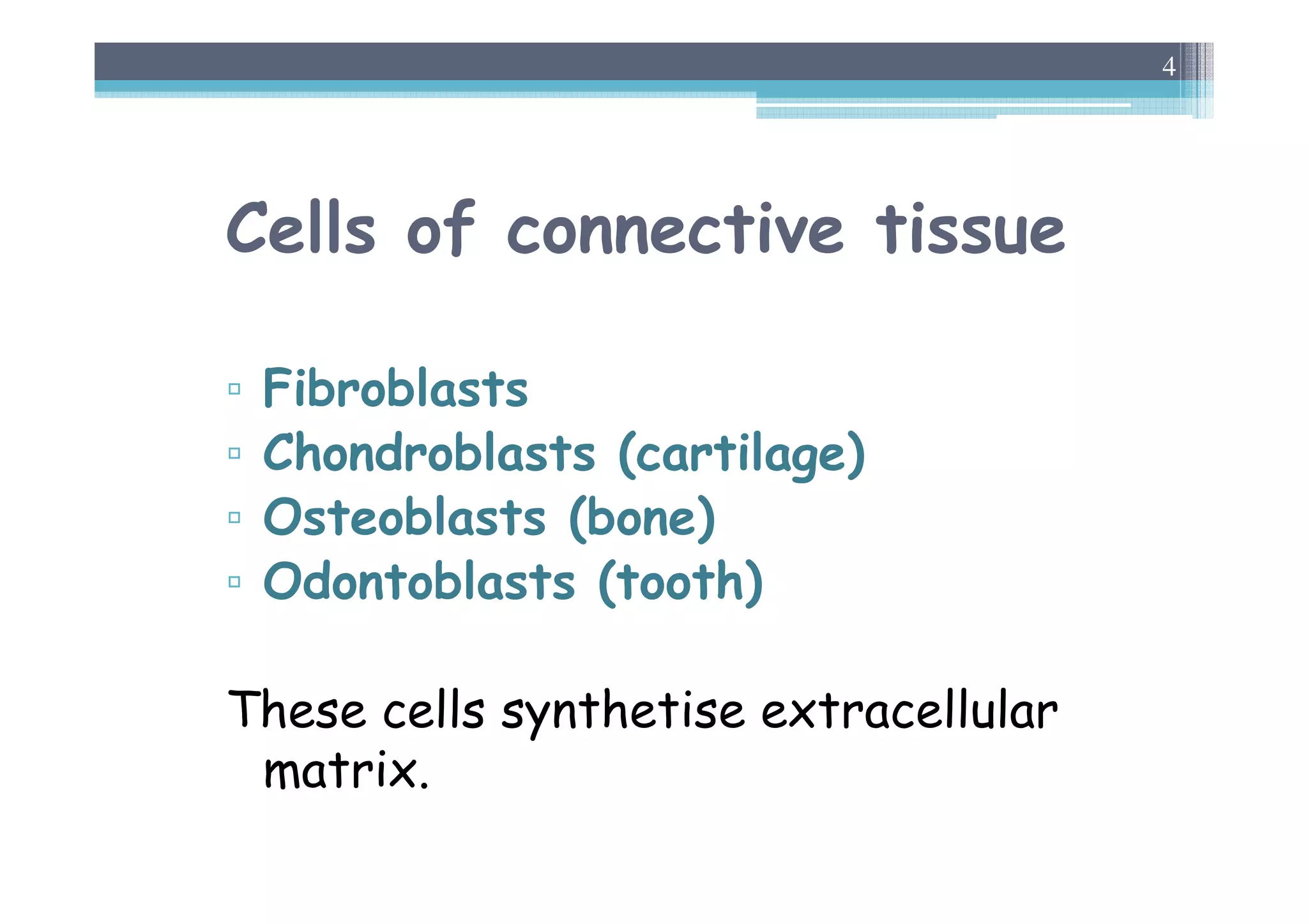 4

Cells of connective tissue

▫ Fibroblasts
▫ Chondroblasts (cartilage)
▫ Osteoblasts (bone)
▫ Odontoblasts (tooth)

These cells synthetise extracellular matrix.